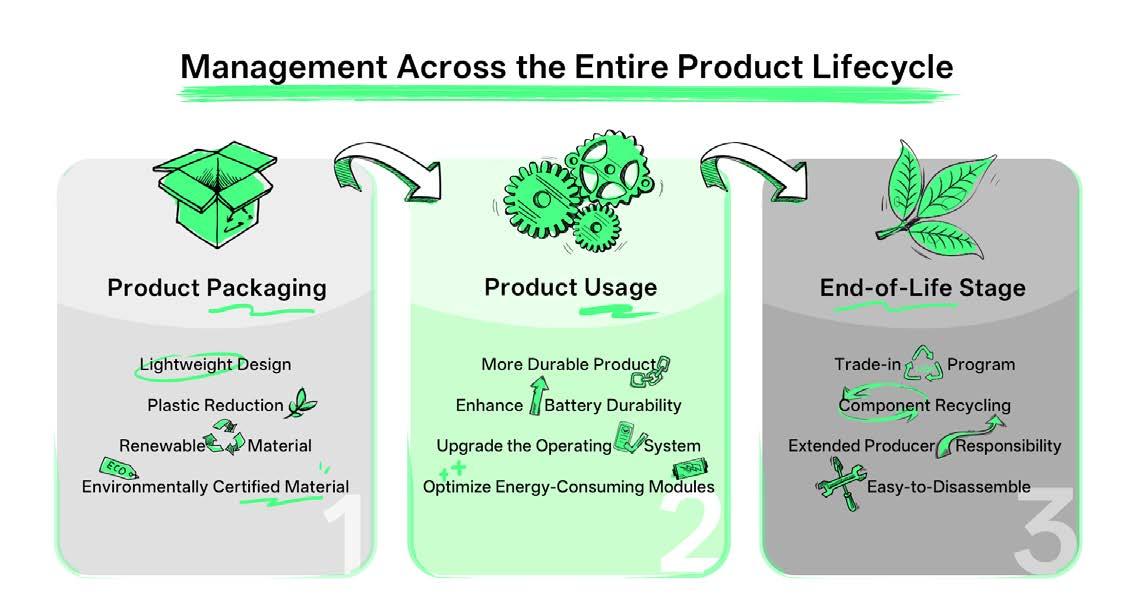 Management Across the Entire Product Lifecycle

Product Packaging

Lightweight Design
Plastic Reduction
Renewable Material
ECO
Environmentally Certified Material

1

Product Usage

More Durable Product
Enhance Battery Durability
Upgrade the Operating System
Optimize Energy-Consuming Modules

2

End-of-Life Stage

Trade-in Program
Component Recycling
Extended Producer Responsibility
Easy-to-Disassemble

3